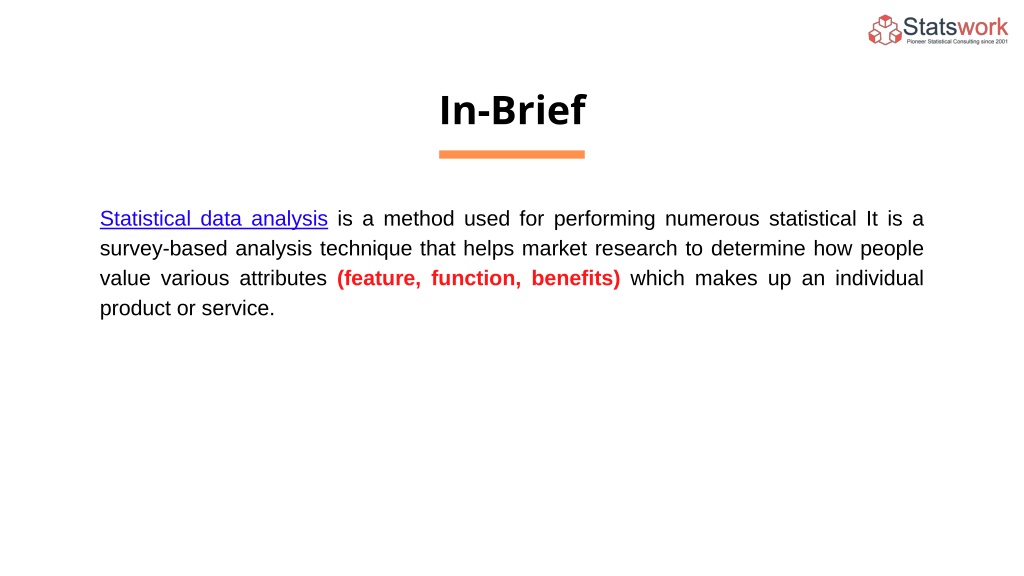 Statswork
Pioneer Statistical Consulting since 2001

In-Brief

Statistical data analysis is a method used for performing numerous statistical It is a survey-based analysis technique that helps market research to determine how people value various attributes (feature, function, benefits) which makes up an individual product or service.